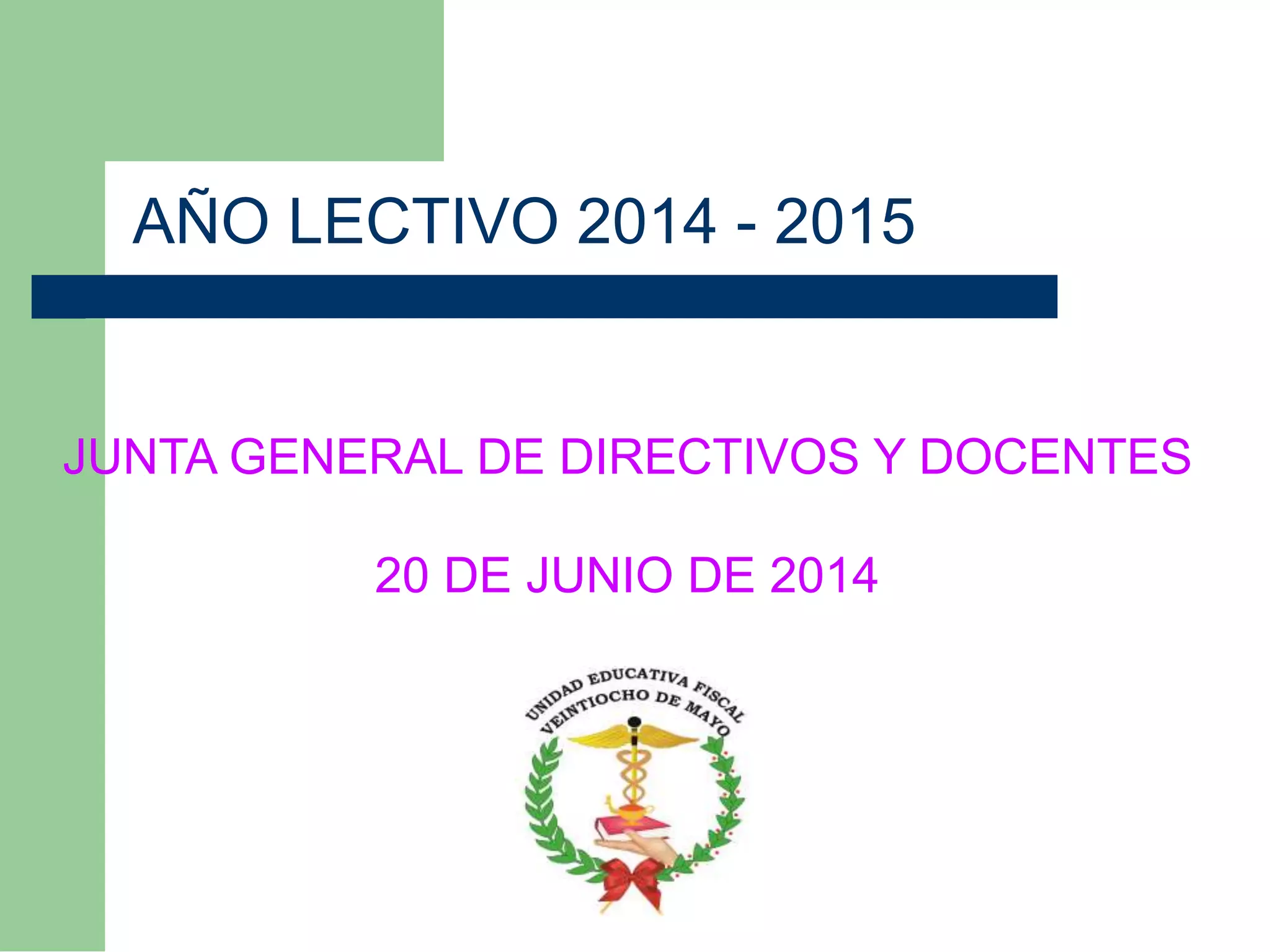 AÑO LECTIVO 2014 - 2015

JUNTA GENERAL DE DIRECTIVOS Y DOCENTES

20 DE JUNIO DE 2014

UNIDAD EDUCATIVA FISCAL
VEINTIOCHO DE MAYO